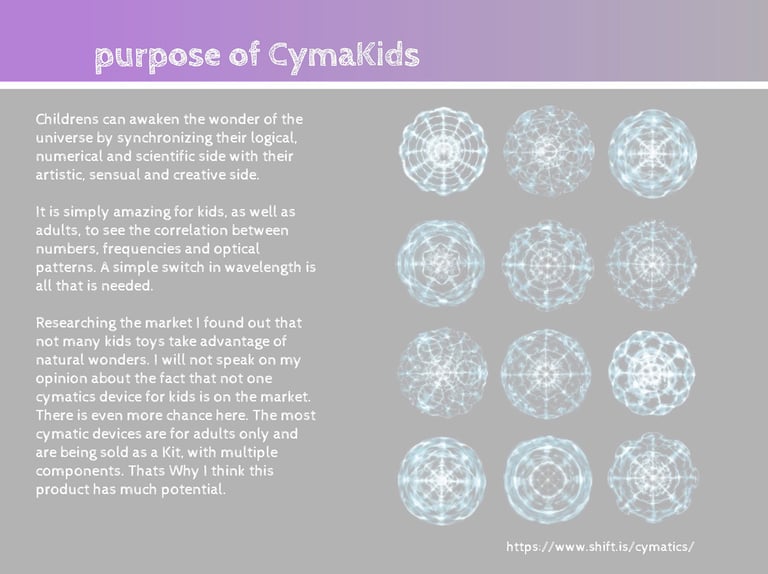 purpose of CymaKids

Childrens can awaken the wonder of the universe by synchronizing their logical, numerical and scientific side with their artistic, sensual and creative side.

It is simply amazing for kids, as well as adults, to see the correlation between numbers, frequencies and optical patterns. A simple switch in wavelength is all that is needed.

Researching the market I found out that not many kids toys take advantage of natural wonders. I will not speak on my opinion about the fact that not one cymatics device for kids is on the market. There is even more chance here. The most cymatic devices are for adults only and are being sold as a Kit, with multiple components. Thats Why I think this product has much potential.

https://www.shift.is/cymatics/